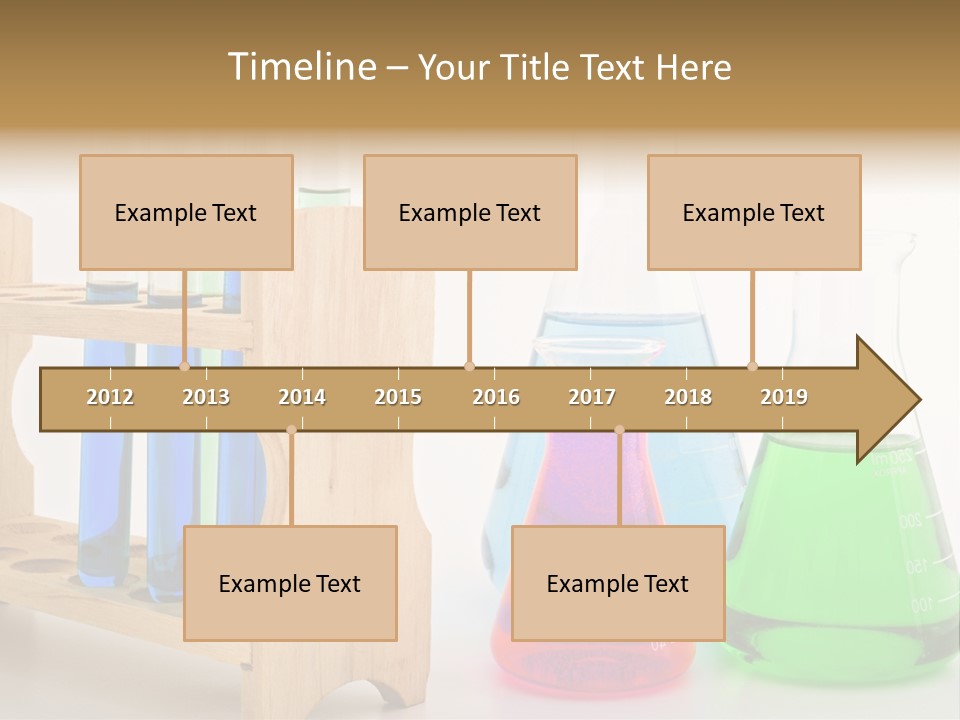 Timeline – Your Title Text Here

Example Text

Example Text

Example Text

2012 2013 2014 2015 2016 2017 2018 2019

Example Text

Example Text